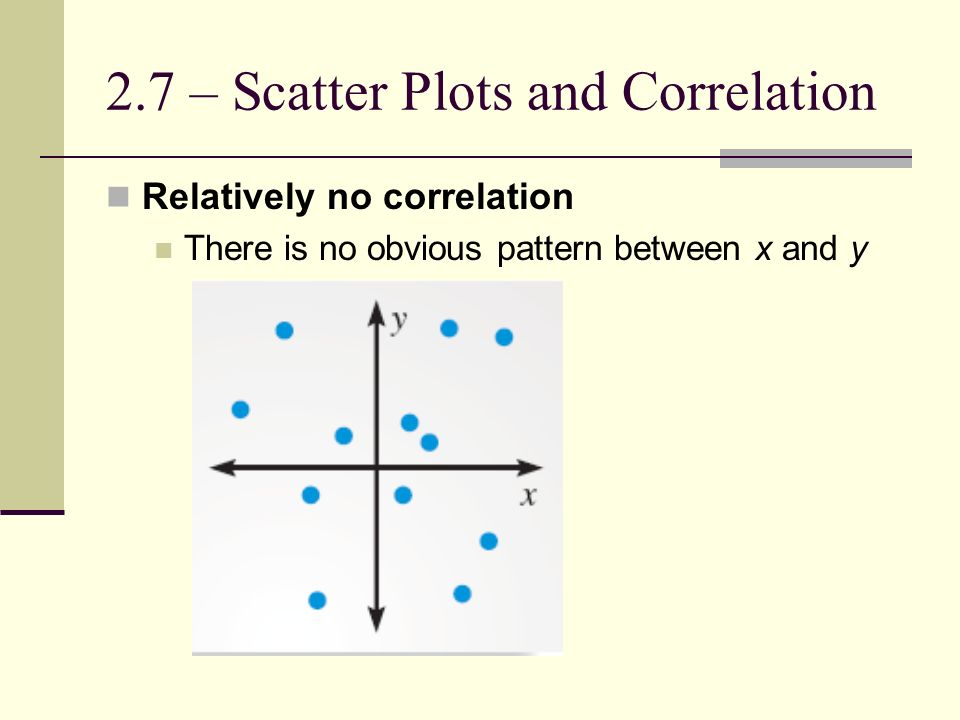 2.7 – Scatter Plots and Correlation

Relatively no correlation

There is no obvious pattern between $x$ and $y$

$y$

$x$